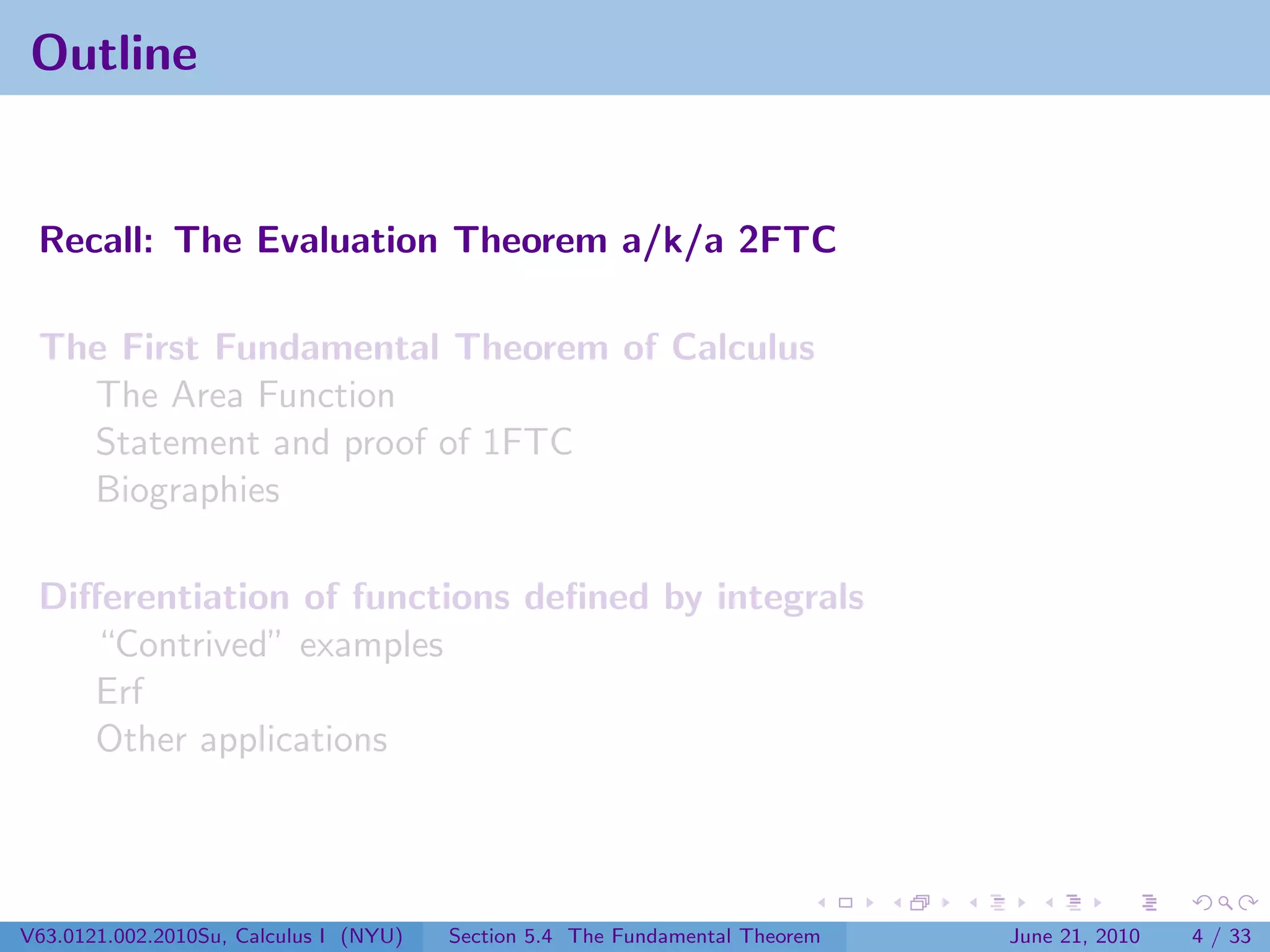 Outline

Recall: The Evaluation Theorem a/k/a 2FTC

The First Fundamental Theorem of Calculus
The Area Function
Statement and proof of 1FTC
Biographies

Differentiation of functions defined by integrals
"Contrived" examples
Erf
Other applications

V63.0121.002.2010Su, Calculus I (NYU) Section 5.4 The Fundamental Theorem June 21, 2010 4 / 33